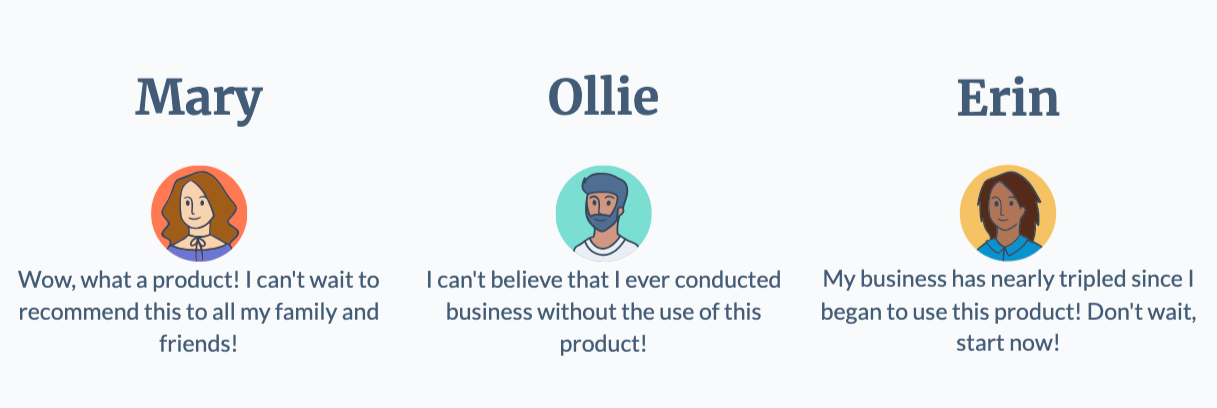 Mary

Wow, what a product! I can't wait to recommend this to all my family and friends!

Ollie

I can't believe that I ever conducted business without the use of this product!

Erin

My business has nearly tripled since I began to use this product! Don't wait, start now!